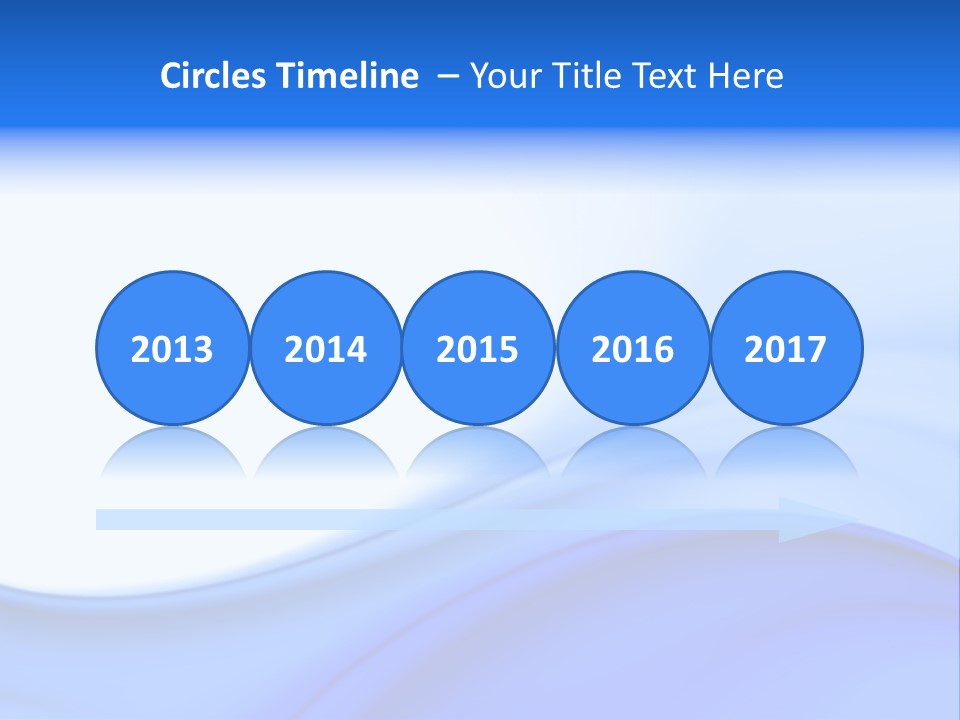 Circles Timeline – Your Title Text Here

2013 2014 2015 2016 2017